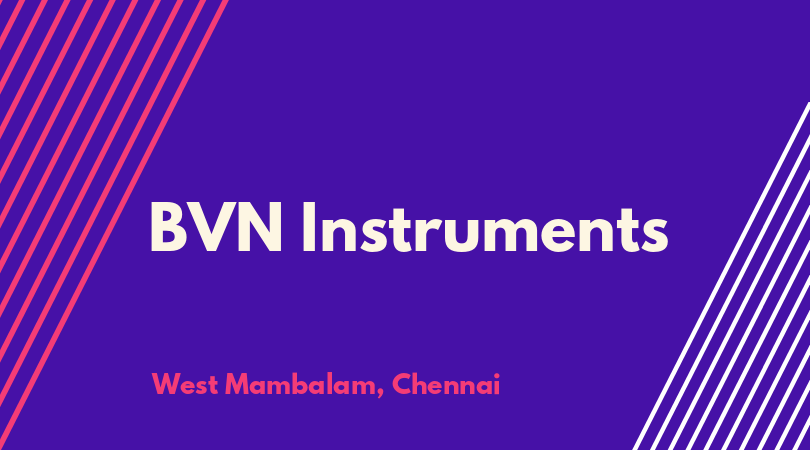 BVN Instruments

West Mambalam, Chennai